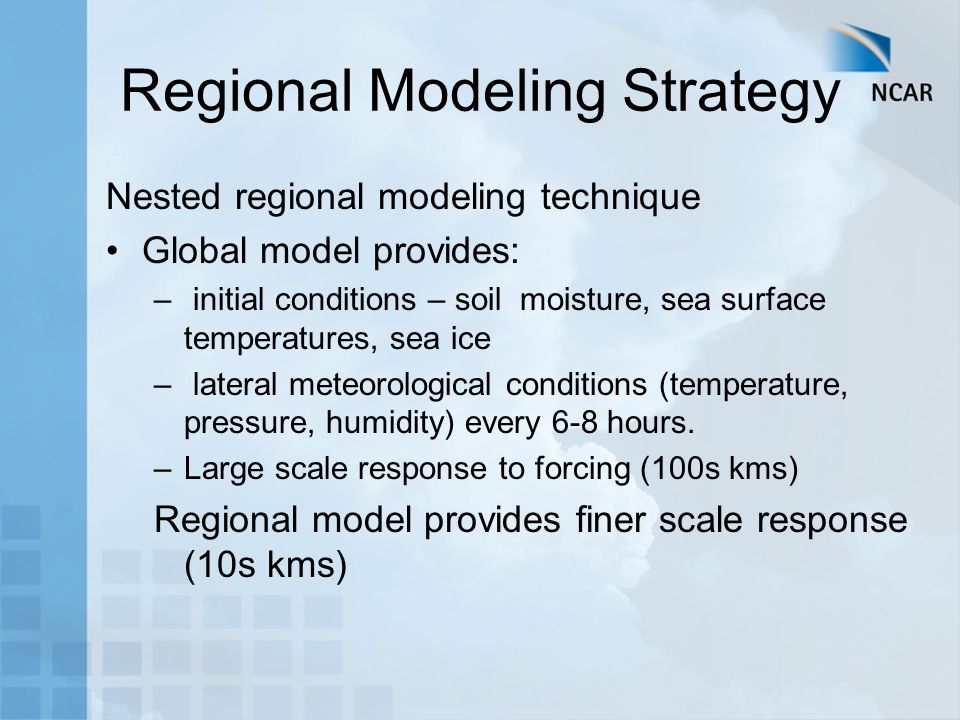 Regional Modeling Strategy

NCAR

Nested regional modeling technique

• Global model provides:

– initial conditions – soil moisture, sea surface temperatures, sea ice

– lateral meteorological conditions (temperature, pressure, humidity) every 6-8 hours.

– Large scale response to forcing (100s kms)

Regional model provides finer scale response (10s kms)